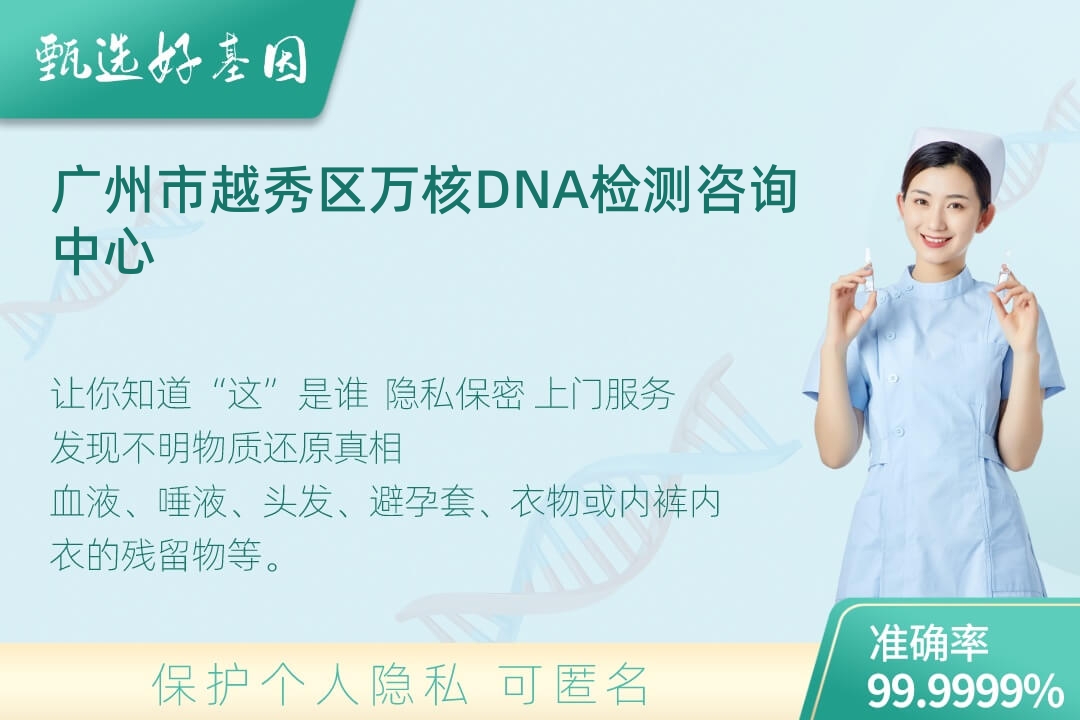 甄选好基因

广州市越秀区万核DNA检测咨询中心

让你知道“这”是谁 隐私保密 上门服务
发现不明物质还原真相
血液、唾液、头发、避孕套、衣物或内裤内衣的残留物等。

保护个人隐私 可匿名

准确率
99.9999%